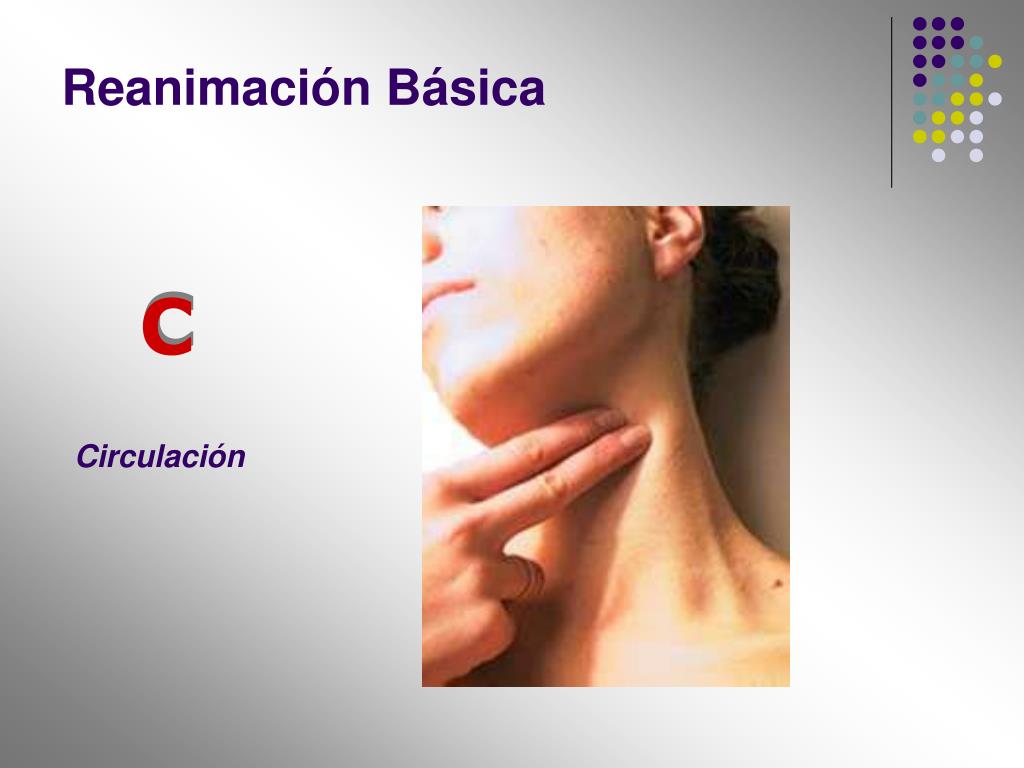 Reanimación Básica

C

Circulación